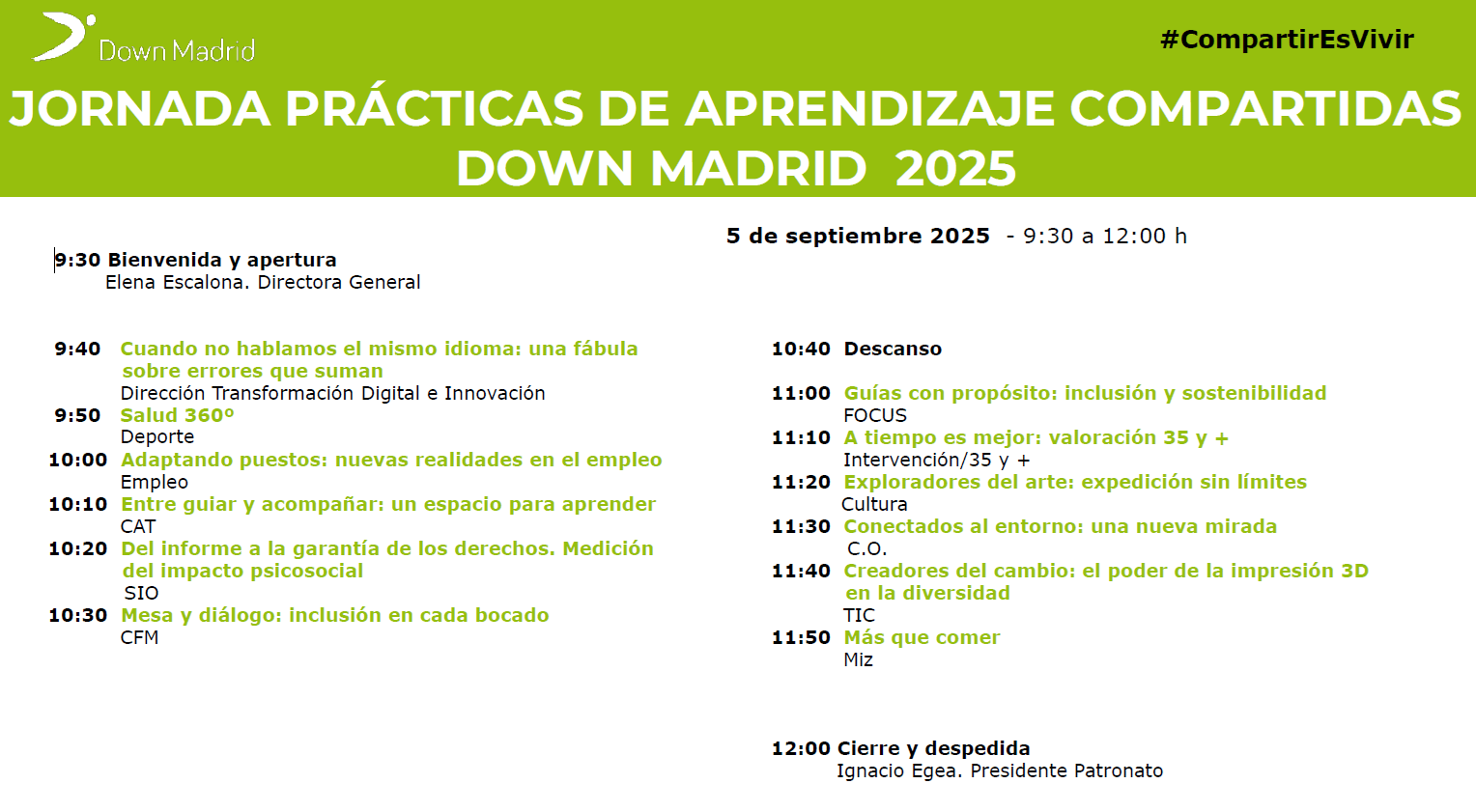 Down Madrid

#CompartirEsVivir

JORNADA PRÁCTICAS DE APRENDIZAJE COMPARTIDAS DOWN MADRID 2025

5 de septiembre 2025 - 9:30 a 12:00 h

9:30 Bienvenida y apertura
Elena Escalona. Directora General

9:40 Cuando no hablamos el mismo idioma: una fábula sobre errores que suman
Dirección Transformación Digital e Innovación
9:50 Salud 360º
Deporte
10:00 Adaptando puestos: nuevas realidades en el empleo
Empleo
10:10 Entre guiar y acompañar: un espacio para aprender
CAT
10:20 Del informe a la garantía de los derechos. Medición del impacto psicosocial
SIO
10:30 Mesa y diálogo: inclusión en cada bocado
CFM

10:40 Descanso

11:00 Guías con propósito: inclusión y sostenibilidad
FOCUS
11:10 A tiempo es mejor: valoración 35 y +
Intervención/35 y +
11:20 Exploradores del arte: expedición sin límites
Cultura
11:30 Conectados al entorno: una nueva mirada
C.O.
11:40 Creadores del cambio: el poder de la impresión 3D en la diversidad
TIC
11:50 Más que comer
Miz

12:00 Cierre y despedida
Ignacio Egea. Presidente Patronato